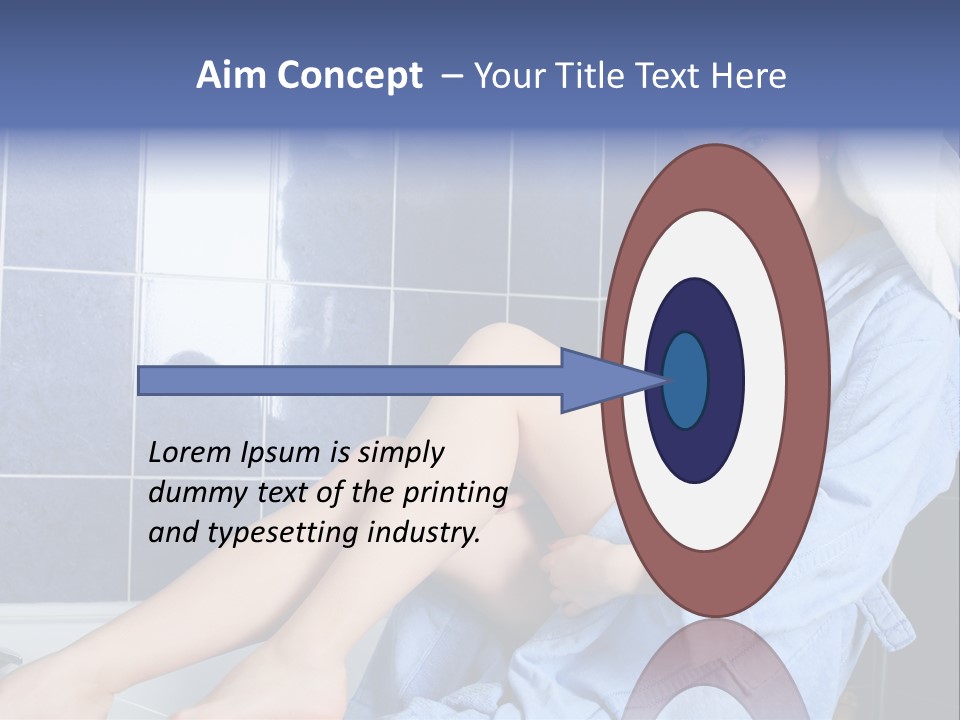 Aim Concept – Your Title Text Here

Lorem Ipsum is simply dummy text of the printing and typesetting industry.